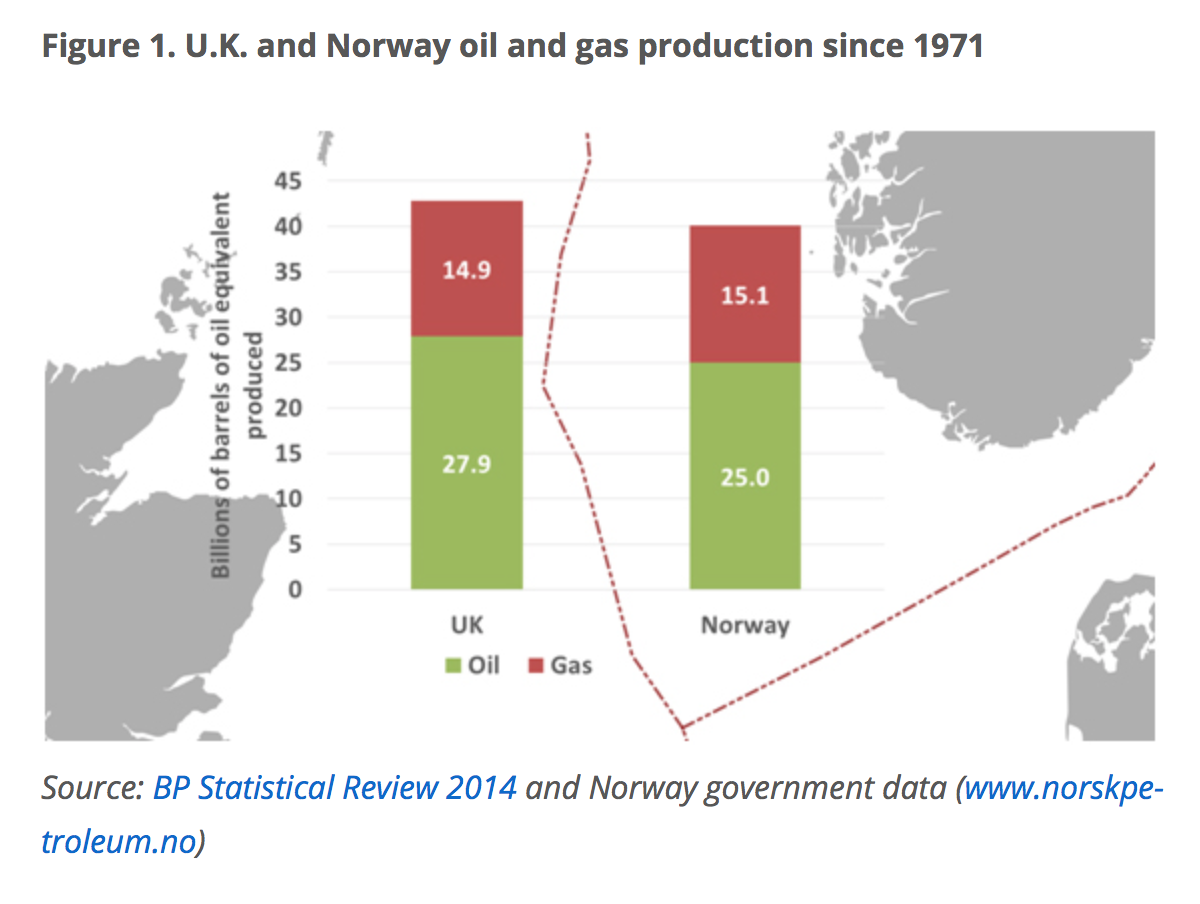 Figure 1. U.K. and Norway oil and gas production since 1971

Billions of barrels of oil equivalent produced

45
40
35
30
25
20
15
10
5
0

14.9
27.9
15.1
25.0

UK
Norway

Oil
Gas

Source: BP Statistical Review 2014 and Norway government data (www.norskpetroleum.no)